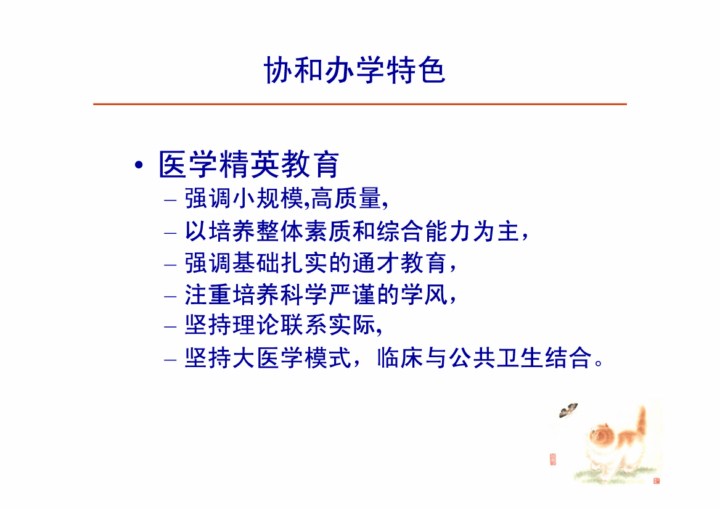 协和办学特色

• 医学精英教育
– 强调小规模,高质量,
– 以培养整体素质和综合能力为主,
– 强调基础扎实的通才教育,
– 注重培养科学严谨的学风,
– 坚持理论联系实际,
– 坚持大医学模式,临床与公共卫生结合。